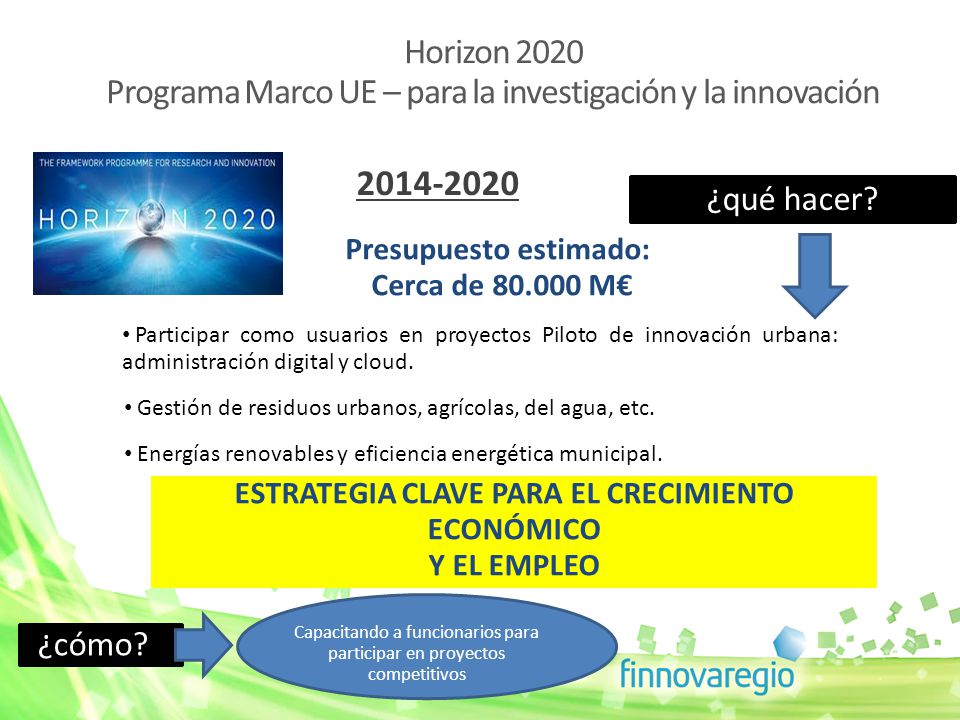 Horizon 2020
Programa Marco UE – para la investigación y la innovación

THE FRAMEWORK PROGRAMME FOR RESEARCH AND INNOVATION
HORIZON 2020

2014-2020

¿qué hacer?

Presupuesto estimado:
Cerca de 80.000 M€

• Participar como usuarios en proyectos Piloto de innovación urbana: administración digital y cloud.

• Gestión de residuos urbanos, agrícolas, del agua, etc.

• Energías renovables y eficiencia energética municipal.

ESTRATEGIA CLAVE PARA EL CRECIMIENTO ECONÓMICO
Y EL EMPLEO

¿cómo?

Capacitando a funcionarios para participar en proyectos competitivos

finnovaregio